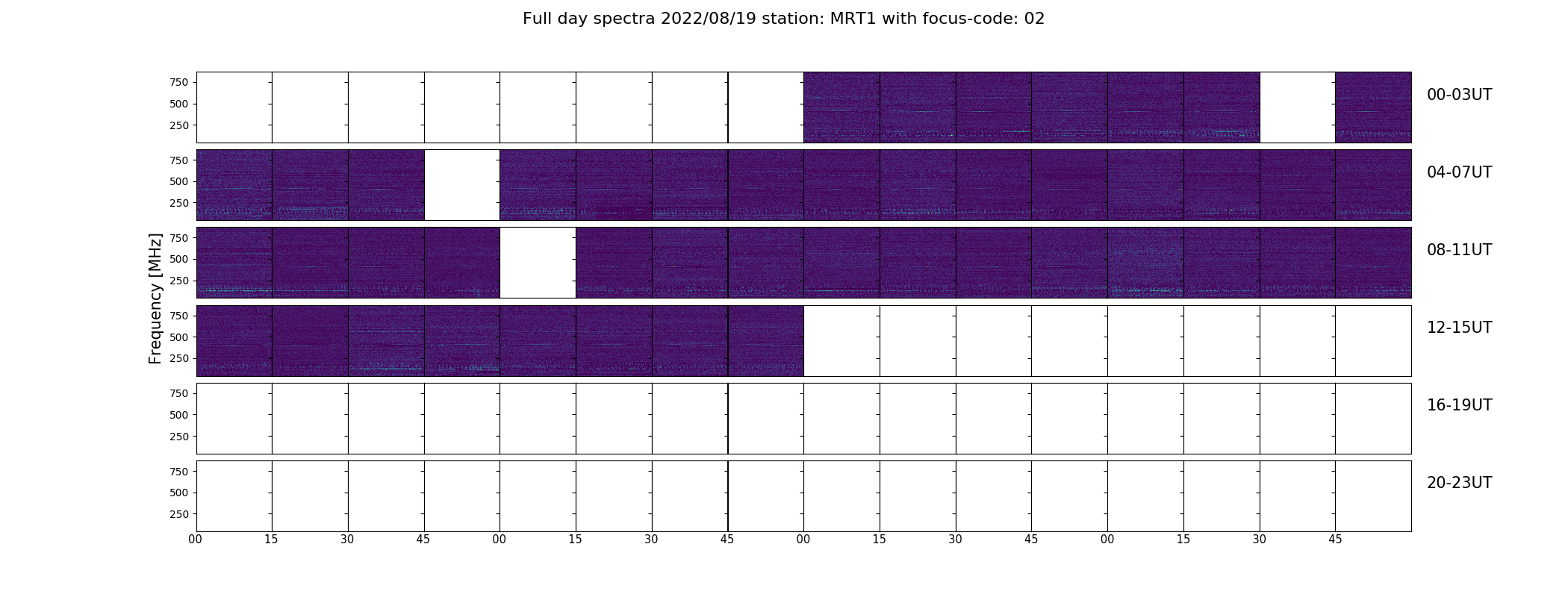 Full day spectra 2022/08/19 station: MRT1 with focus-code: 02

Frequency [MHz]

750
500
250
00-03UT

750
500
250
04-07UT

750
500
250
08-11UT

750
500
250
12-15UT

750
500
250
16-19UT

750
500
250
20-23UT

00 15 30 45 00 15 30 45 00 15 30 45 00 15 30 45